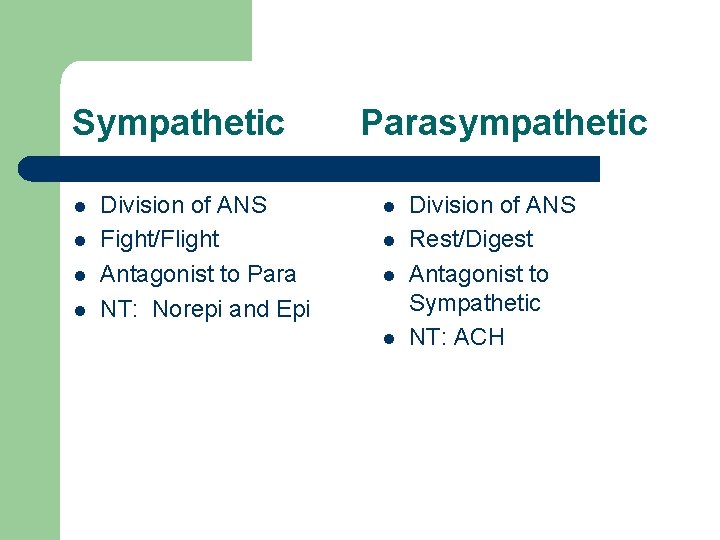 Sympathetic

- Division of ANS
- Fight/Flight
- Antagonist to Para
- NT: Norepi and Epi

Parasympathetic

- Division of ANS
- Rest/Digest
- Antagonist to Sympathetic
- NT: ACH